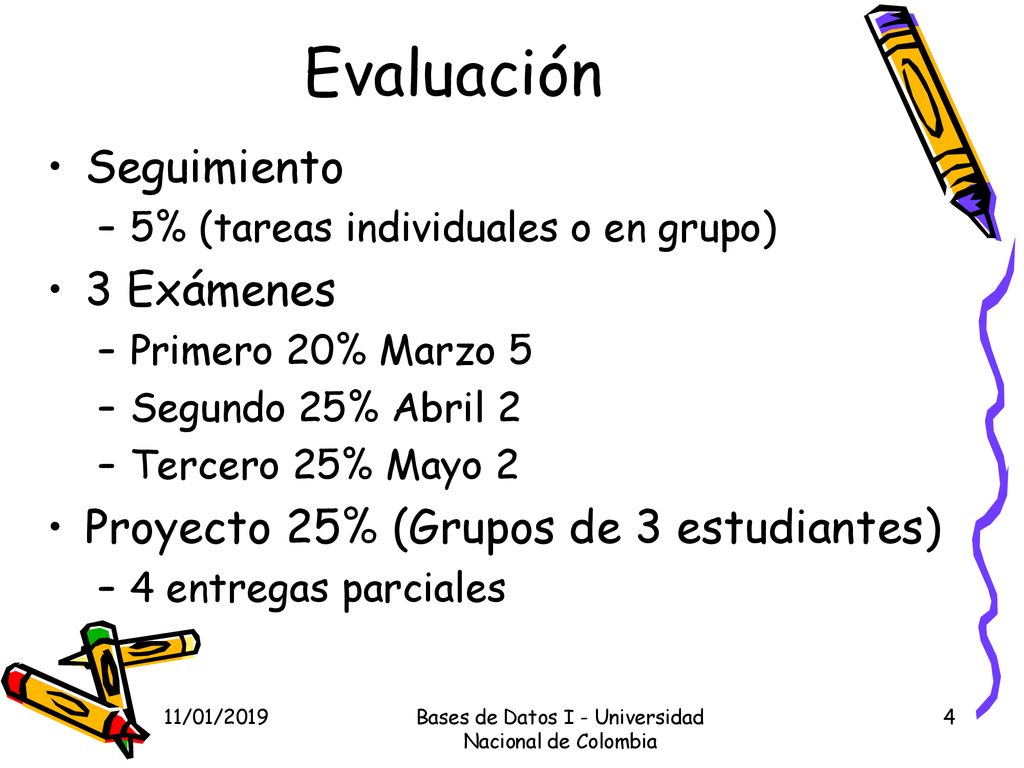 Evaluación

• Seguimiento
– 5% (tareas individuales o en grupo)
• 3 Exámenes
– Primero 20% Marzo 5
– Segundo 25% Abril 2
– Tercero 25% Mayo 2
• Proyecto 25% (Grupos de 3 estudiantes)
– 4 entregas parciales

11/01/2019

Bases de Datos I - Universidad Nacional de Colombia

4